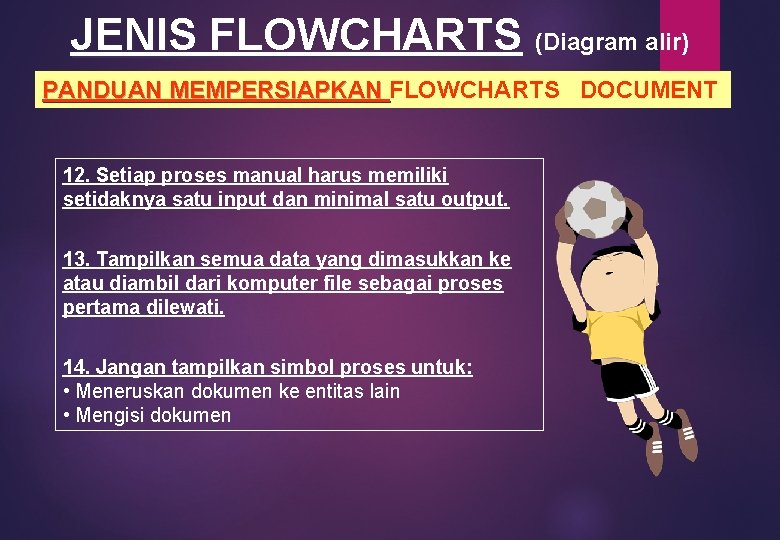 JENIS FLOWCHARTS (Diagram alir)

PANDUAN MEMPERSIAPKAN FLOWCHARTS DOCUMENT

12. Setiap proses manual harus memiliki setidaknya satu input dan minimal satu output.

13. Tampilkan semua data yang dimasukkan ke atau diambil dari komputer file sebagai proses pertama dilewati.

14. Jangan tampilkan simbol proses untuk:
• Meneruskan dokumen ke entitas lain
• Mengisi dokumen